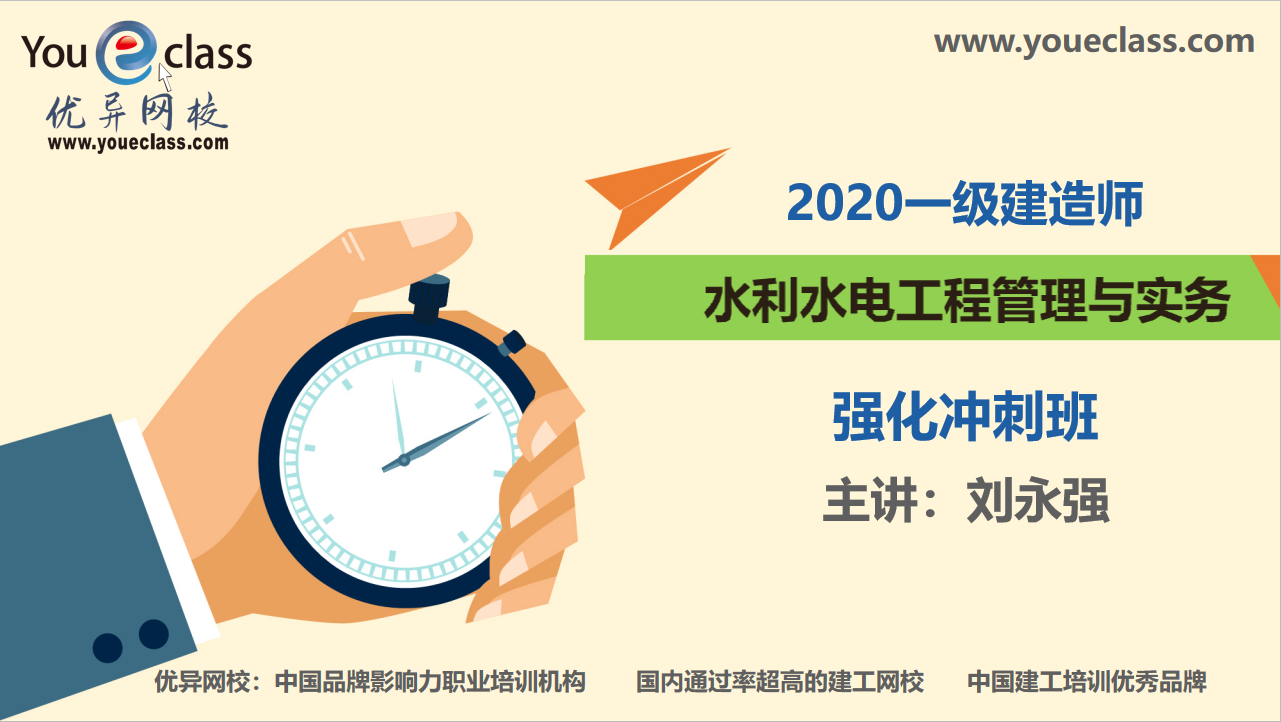 You e class
优异网校
www.youeclass.com

www.youeclass.com

2020一级建造师

水利水电工程管理与实务

强化冲刺班

主讲：刘永强

优异网校：中国品牌影响力职业培训机构　　国内通过率超高的建工网校　　中国建工培训优秀品牌